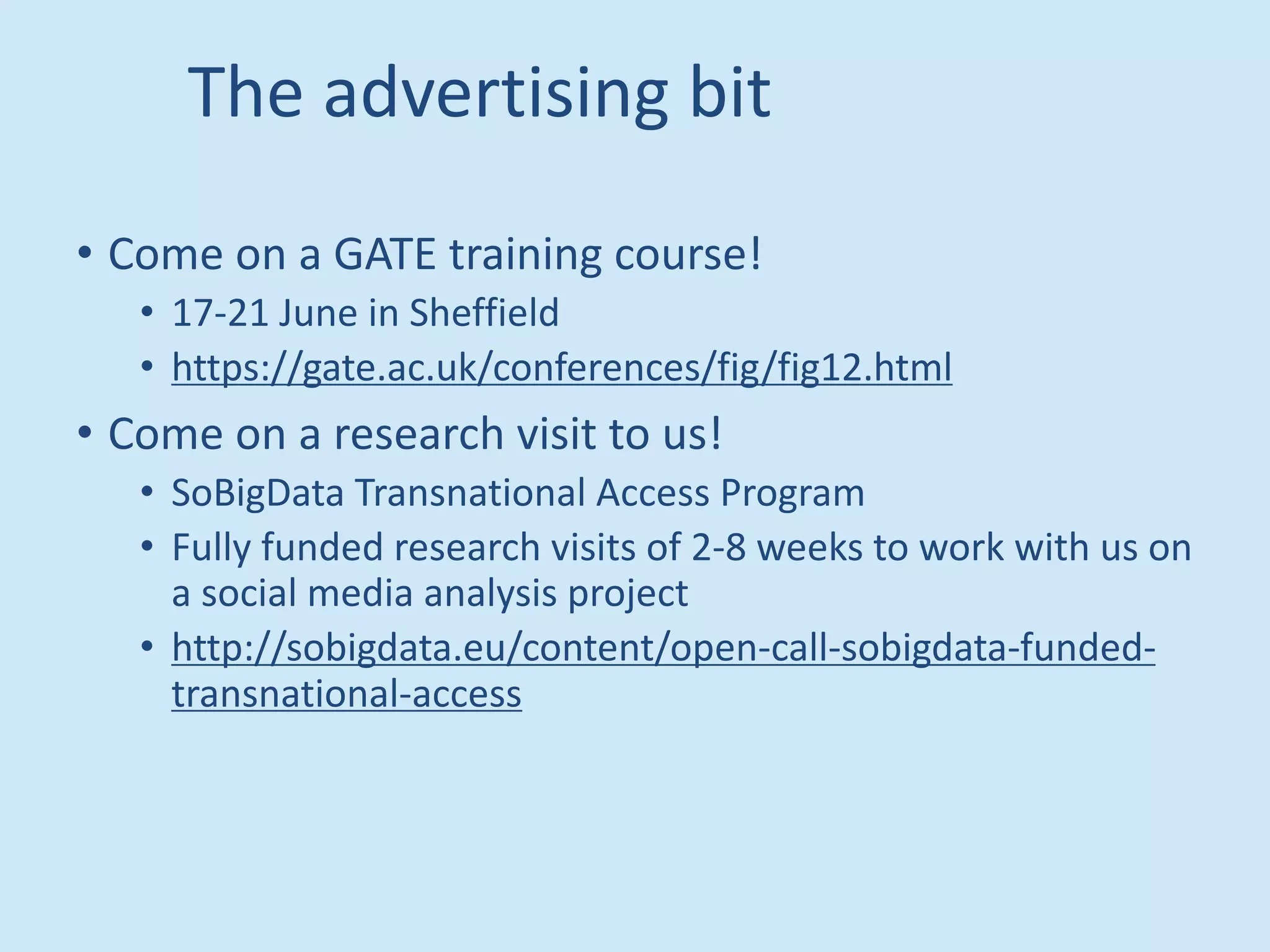 The advertising bit

• Come on a GATE training course!
  • 17-21 June in Sheffield
  • https://gate.ac.uk/conferences/fig/fig12.html
• Come on a research visit to us!
  • SoBigData Transnational Access Program
  • Fully funded research visits of 2-8 weeks to work with us on a social media analysis project
  • http://sobigdata.eu/content/open-call-sobigdata-funded-transnational-access